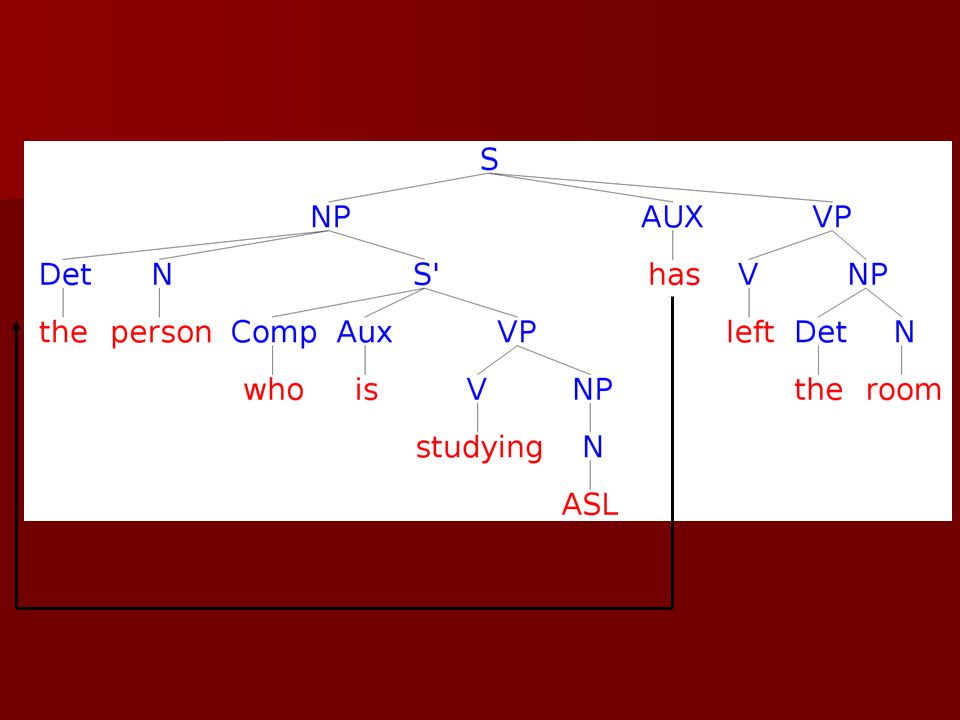 S

NP AUX VP

Det N S' has V NP

the person Comp Aux VP left Det N

who is V NP the room

studying N

ASL